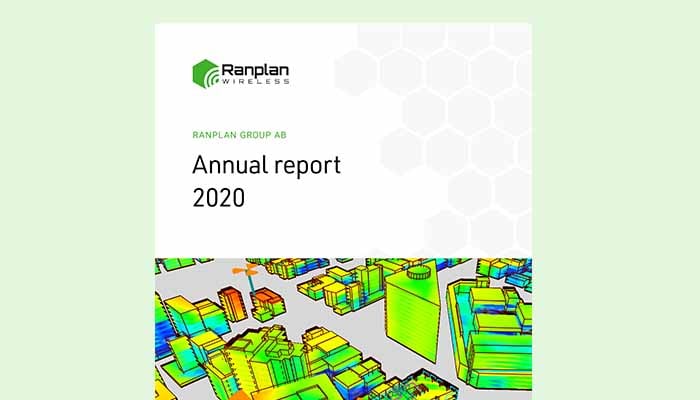 Ranplan
WIRELESS

RANPLAN GROUP AB

Annual report
2020